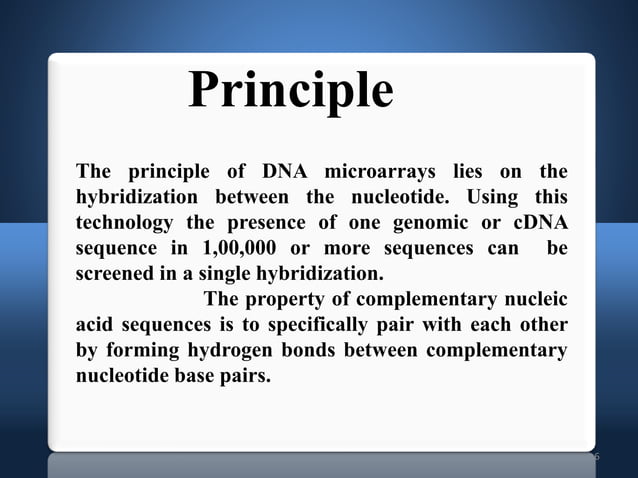 Principle

The principle of DNA microarrays lies on the hybridization between the nucleotide. Using this technology the presence of one genomic or cDNA sequence in 1,00,000 or more sequences can be screened in a single hybridization.

The property of complementary nucleic acid sequences is to specifically pair with each other by forming hydrogen bonds between complementary nucleotide base pairs.

6